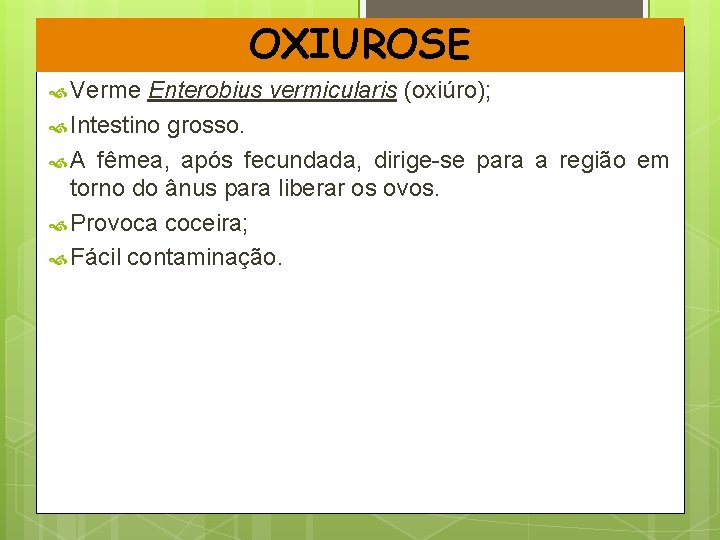 OXIUROSE

Verme Enterobius vermicularis (oxiúro);

Intestino grosso.

A fêmea, após fecundada, dirige-se para a região em torno do ânus para liberar os ovos.

Provoca coceira;

Fácil contaminação.